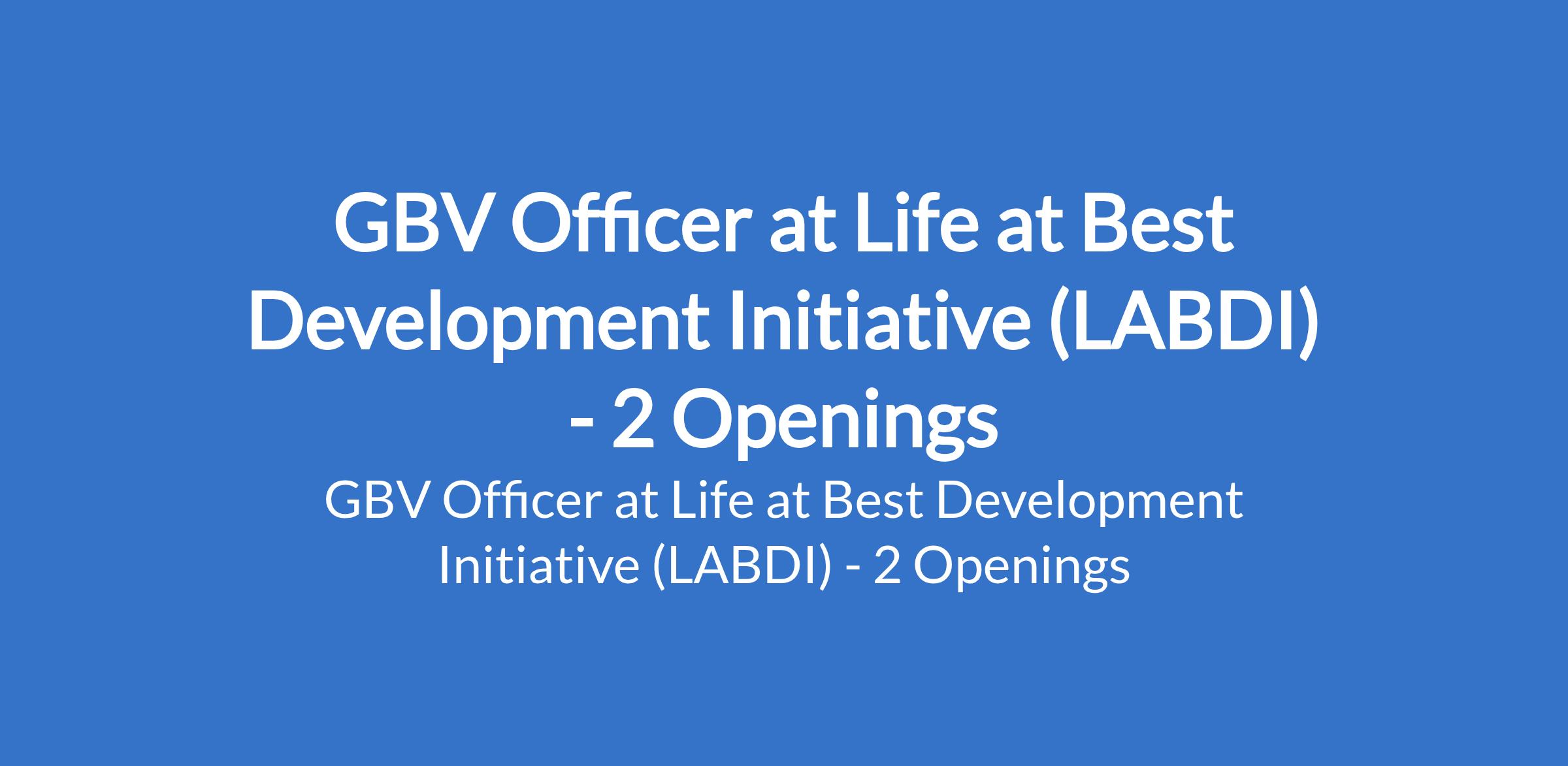 GBV Officer at Life at Best Development Initiative (LABDI) - 2 Openings

GBV Officer at Life at Best Development Initiative (LABDI) - 2 Openings